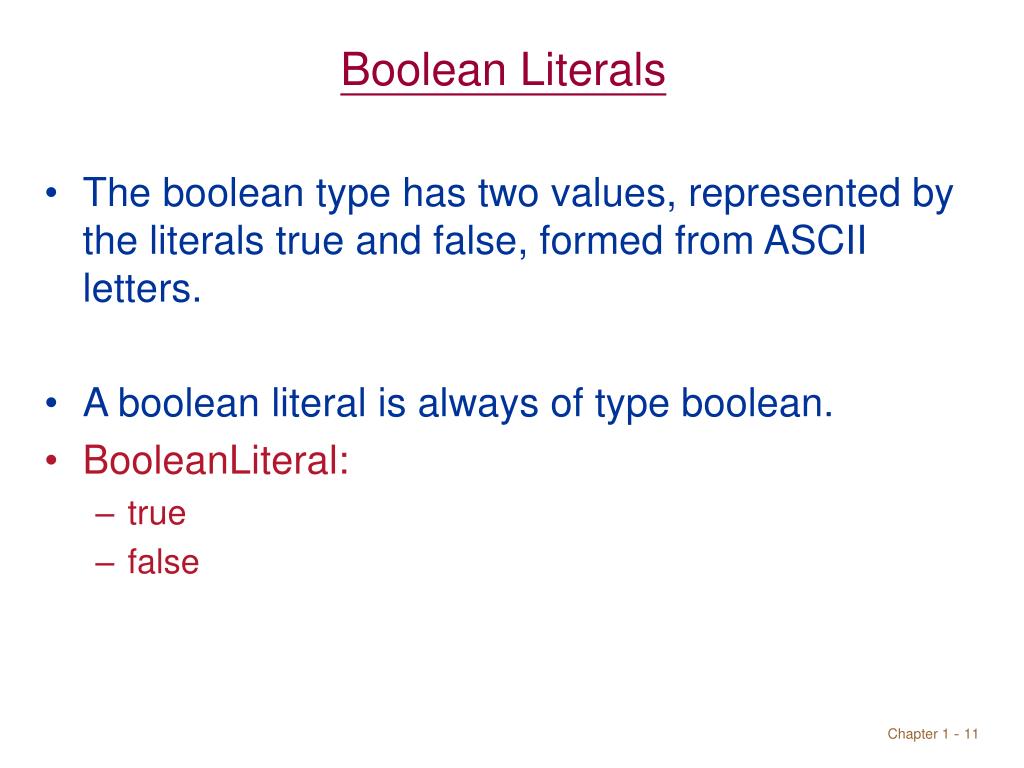 Boolean Literals

• The boolean type has two values, represented by the literals true and false, formed from ASCII letters.

• A boolean literal is always of type boolean.
• BooleanLiteral:
– true
– false

Chapter 1 - 11